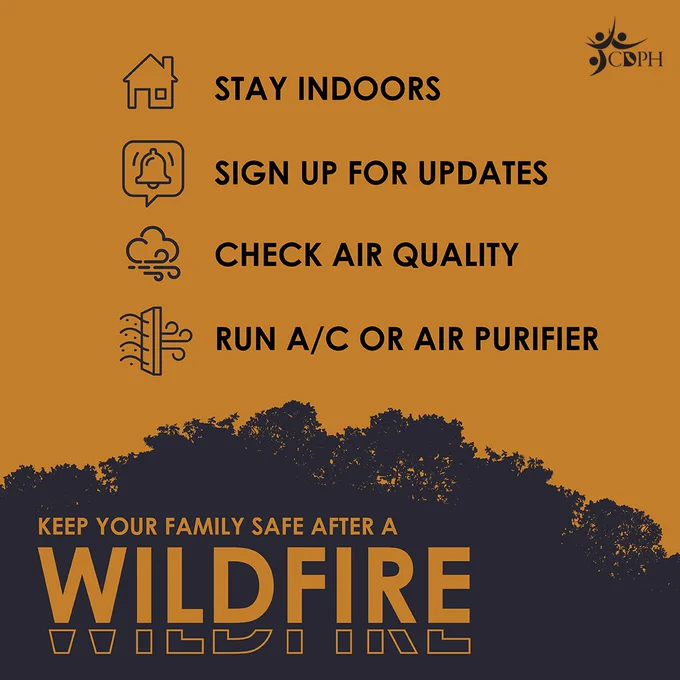 CDPH

STAY INDOORS

SIGN UP FOR UPDATES

CHECK AIR QUALITY

RUN A/C OR AIR PURIFIER

KEEP YOUR FAMILY SAFE AFTER A

WILDFIRE